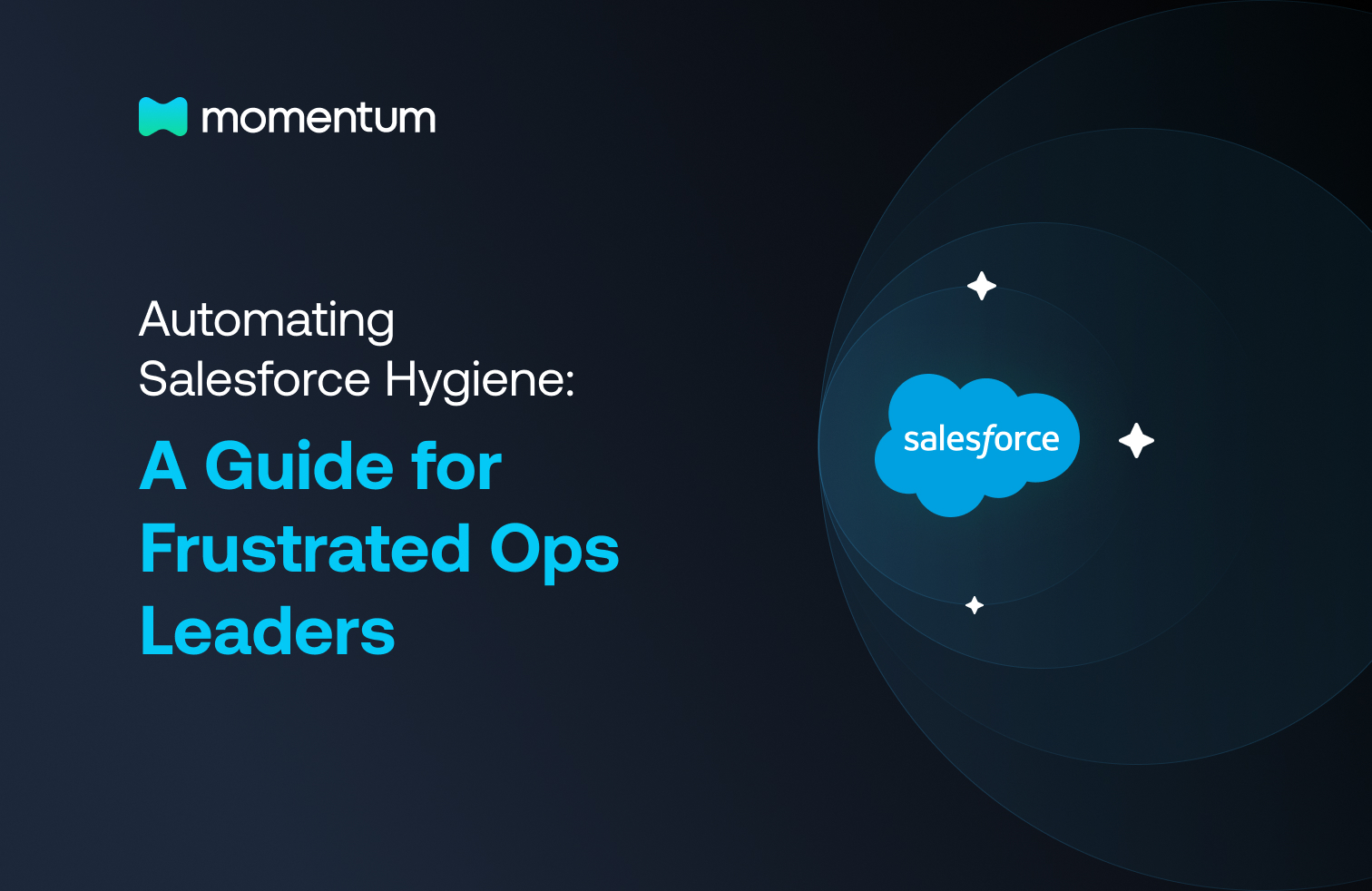 momentum

Automating Salesforce Hygiene:

A Guide for Frustrated Ops Leaders

salesforce